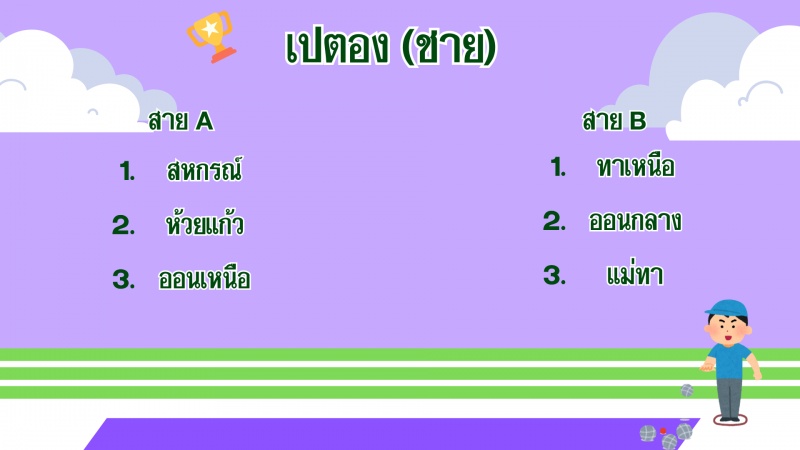 เปตอง (ชาย)

สาย A

1. สหกรณ์

2. ห้วยแก้ว

3. ออนเหนือ

สาย B

1. ทาเหนือ

2. ออนกลาง

3. แม่ทา